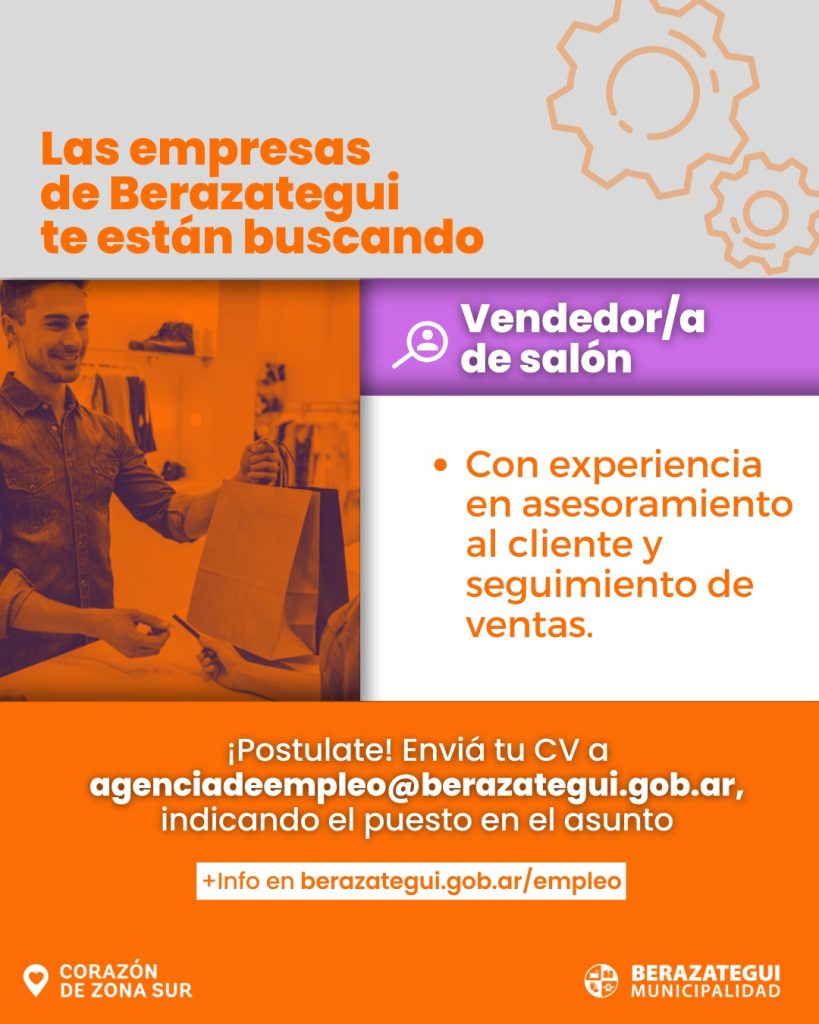 Las empresas de Berazategui te están buscando

Vendedor/a de salón

• Con experiencia en asesoramiento al cliente y seguimiento de ventas.

¡Postulate! Enviá tu CV a agenciadeempleo@berazategui.gob.ar, indicando el puesto en el asunto

+Info en berazategui.gob.ar/empleo

CORAZÓN DE ZONA SUR

BERAZATEGUI MUNICIPALIDAD